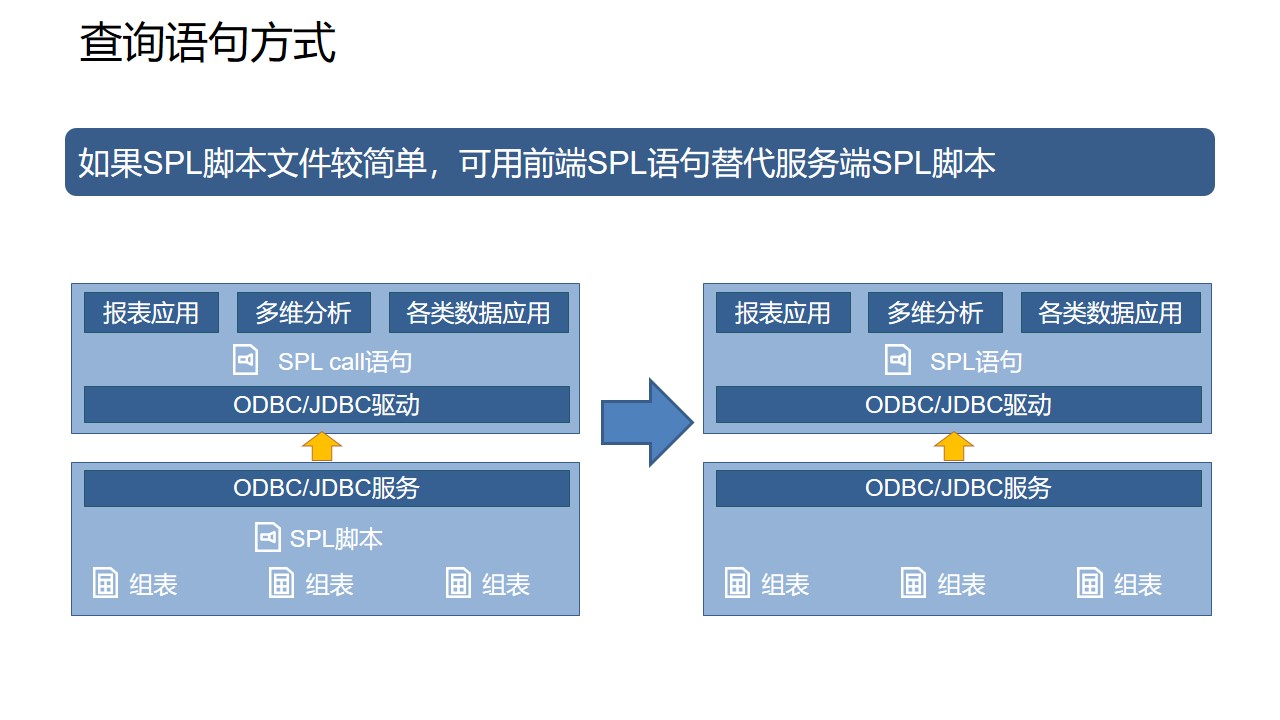 查询语句方式

如果SPL脚本文件较简单，可用前端SPL语句替代服务端SPL脚本

报表应用 多维分析 各类数据应用

SPL call语句

ODBC/JDBC驱动

ODBC/JDBC服务

SPL脚本

组表 组表 组表

报表应用 多维分析 各类数据应用

SPL语句

ODBC/JDBC驱动

ODBC/JDBC服务

组表 组表 组表